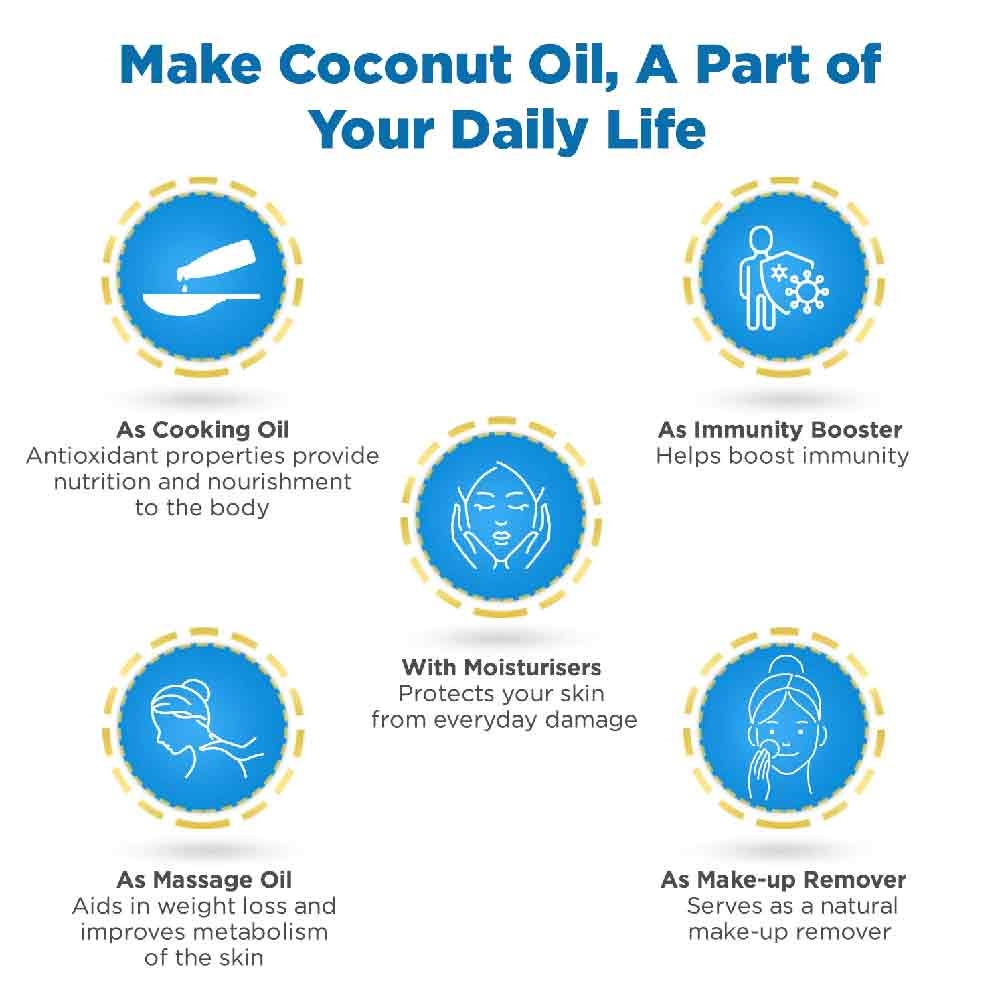 Make Coconut Oil, A Part of Your Daily Life

As Cooking Oil
Antioxidant properties provide nutrition and nourishment to the body

As Immunity Booster
Helps boost immunity

With Moisturisers
Protects your skin from everyday damage

As Massage Oil
Aids in weight loss and improves metabolism of the skin

As Make-up Remover
Serves as a natural make-up remover